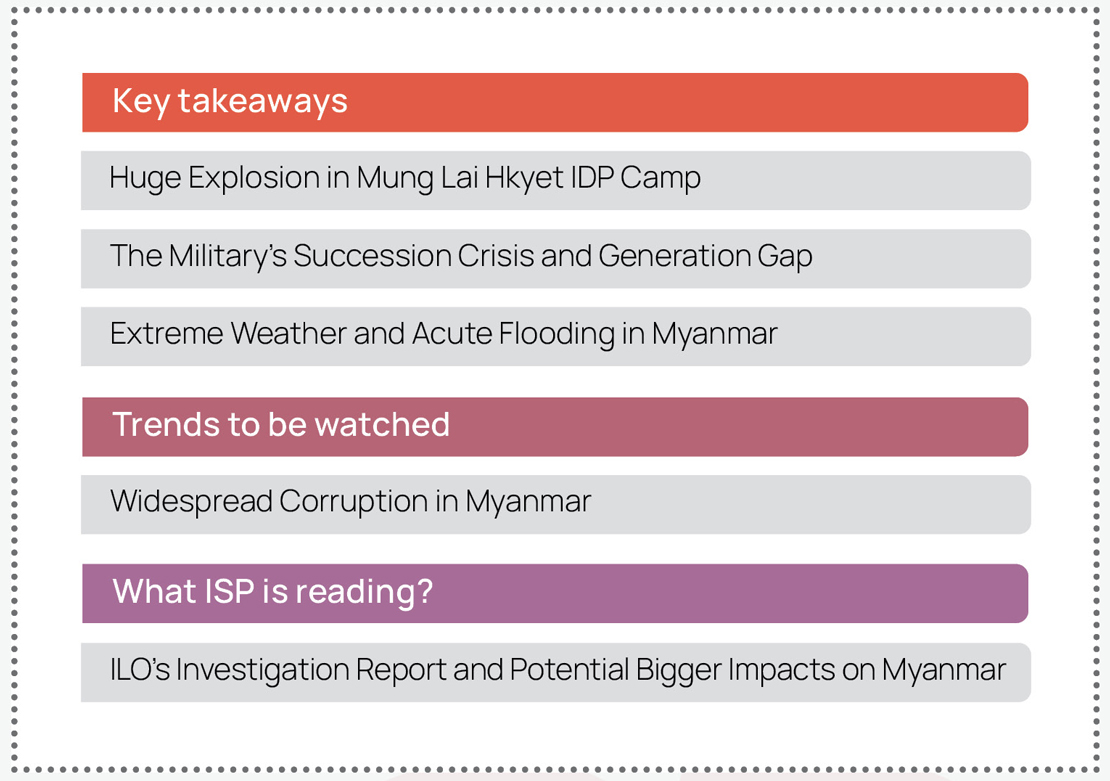 Key takeaways

Huge Explosion in Mung Lai Hkyet IDP Camp

The Military's Succession Crisis and Generation Gap

Extreme Weather and Acute Flooding in Myanmar

Trends to be watched

Widespread Corruption in Myanmar

What ISP is reading?

ILO's Investigation Report and Potential Bigger Impacts on Myanmar